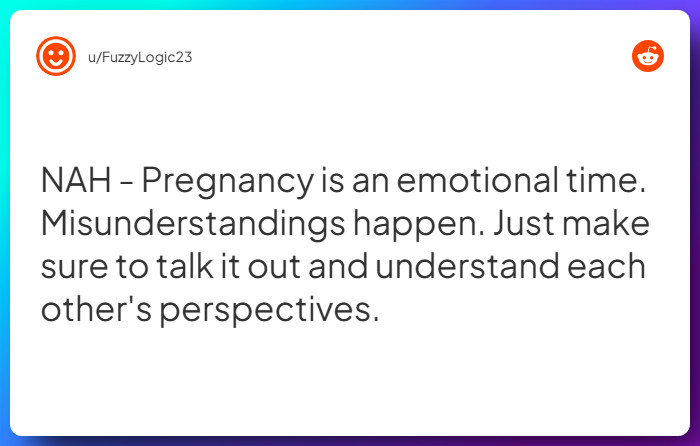 u/FuzzyLogic23

NAH - Pregnancy is an emotional time. Misunderstandings happen. Just make sure to talk it out and understand each other's perspectives.